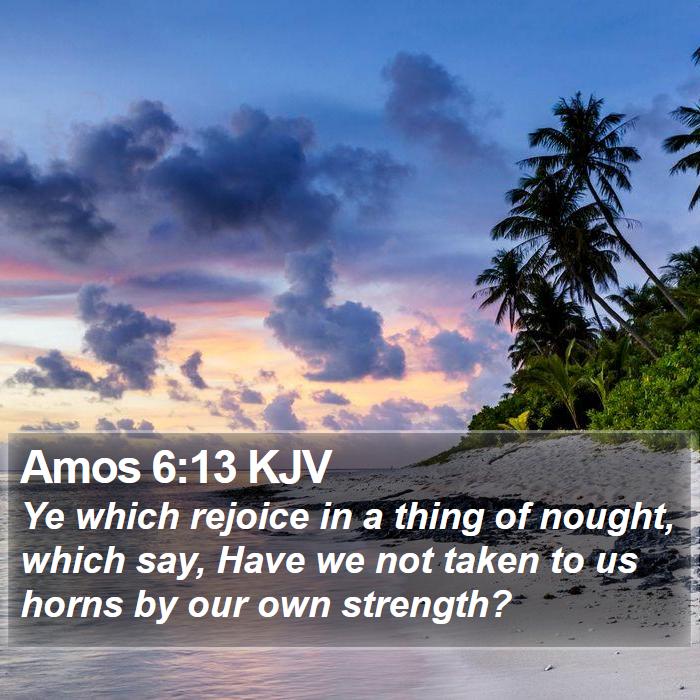 Amos 6:13 KJV

Ye which rejoice in a thing of nought, which say, Have we not taken to us horns by our own strength?